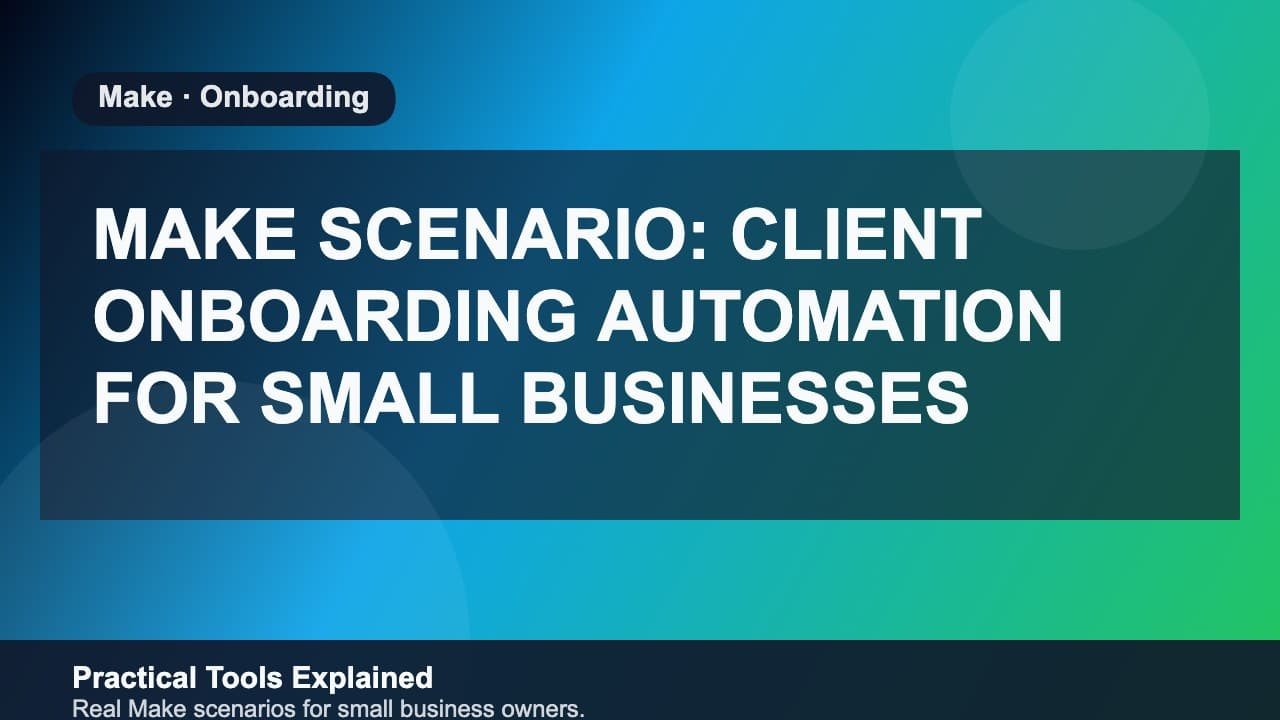 Make · Onboarding

MAKE SCENARIO: CLIENT ONBOARDING AUTOMATION FOR SMALL BUSINESSES

Practical Tools Explained
Real Make scenarios for small business owners.